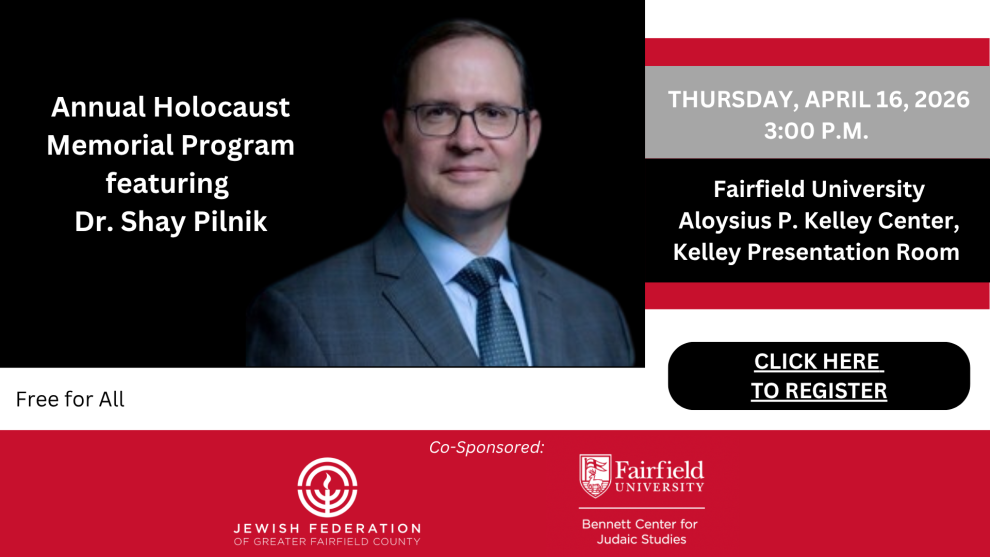 Annual Holocaust Memorial Program featuring Dr. Shay Pilnik

THURSDAY, APRIL 16, 2026
3:00 P.M.

Fairfield University
Aloysius P. Kelley Center,
Kelley Presentation Room

Free for All

CLICK HERE TO REGISTER

Co-Sponsored:

JEWISH FEDERATION
OF GREATER FAIRFIELD COUNTY

Fairfield UNIVERSITY

Bennett Center for Judaic Studies